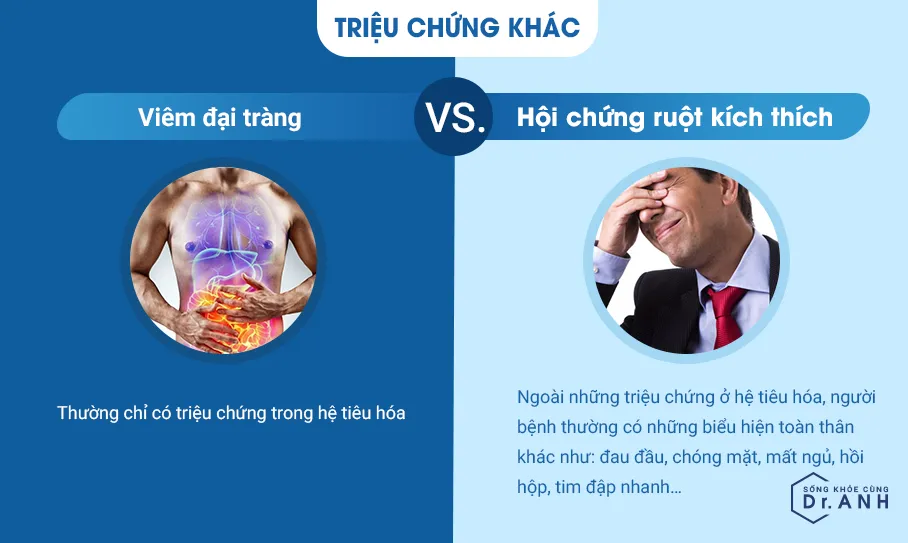 TRIỆU CHỨNG KHÁC

Viêm đại tràng

VS.

Hội chứng ruột kích thích

Thường chỉ có triệu chứng trong hệ tiêu hóa

Ngoài những triệu chứng ở hệ tiêu hóa, người bệnh thường có những biểu hiện toàn thân khác như: đau đầu, chóng mặt, mất ngủ, hồi hộp, tim đập nhanh...

SỐNG KHỎE CÙNG Dr.ANH